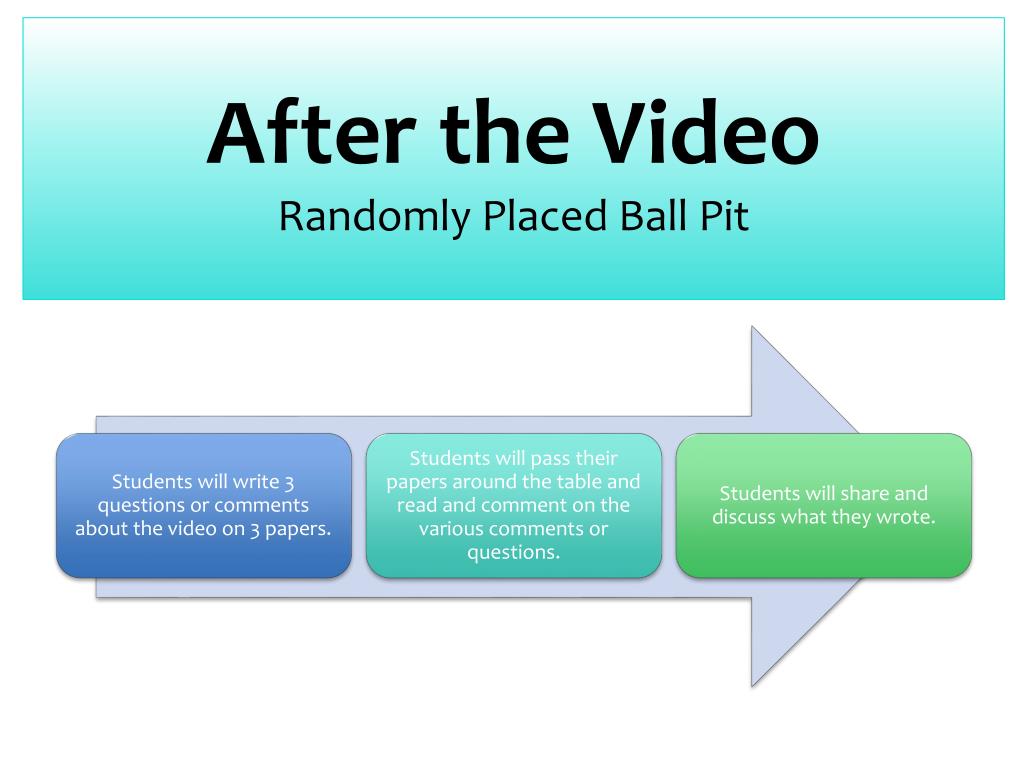 After the Video

Randomly Placed Ball Pit

Students will write 3 questions or comments about the video on 3 papers.

Students will pass their papers around the table and read and comment on the various comments or questions.

Students will share and discuss what they wrote.